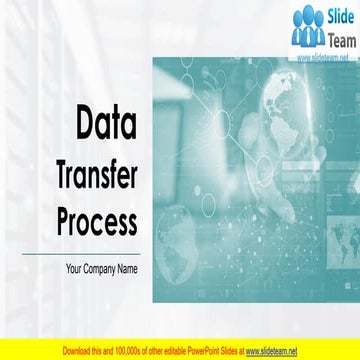 Slide Team
www.slideteam.net

Data Transfer Process

Your Company Name

Download this and 100,000s of other editable PowerPoint Slides at www.slideteam.net